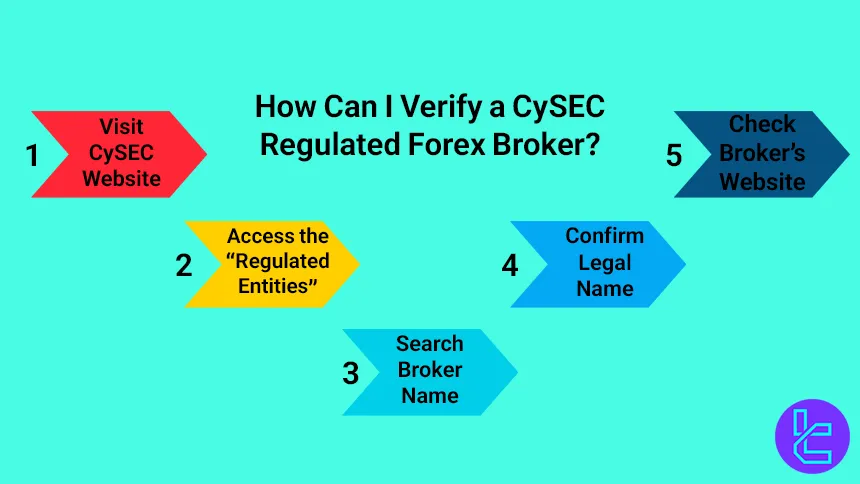 How Can I Verify a CySEC Regulated Forex Broker?

1 Visit CySEC Website

2 Access the “Regulated Entities”

3 Search Broker Name

4 Confirm Legal Name

5 Check Broker’s Website